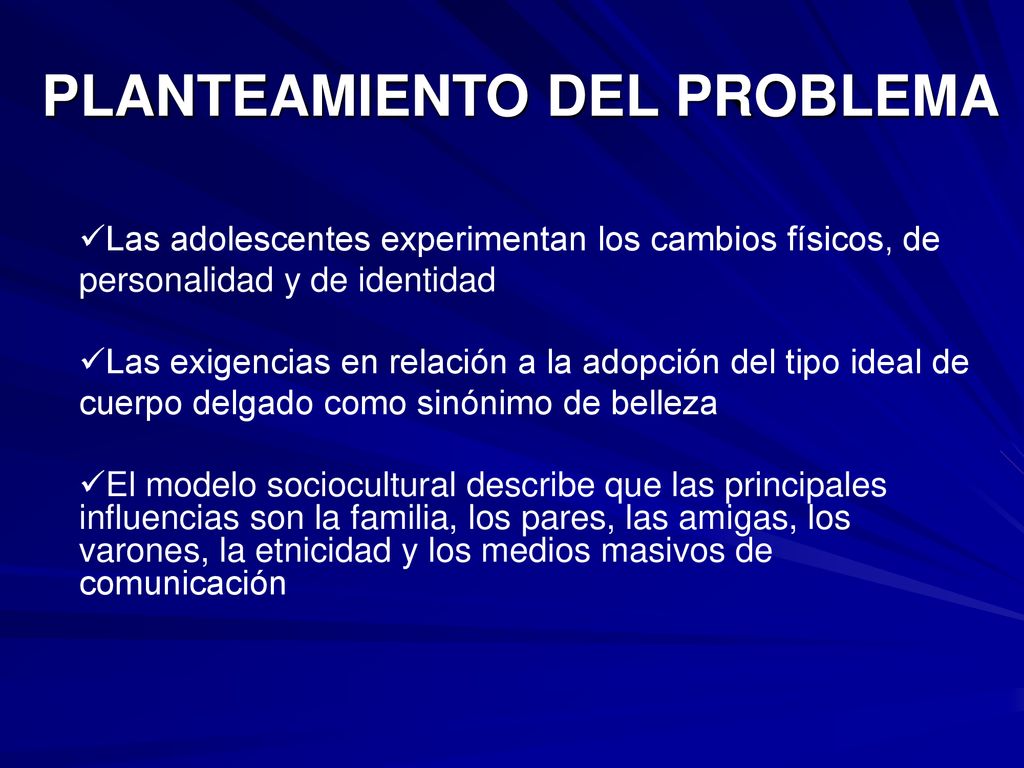 PLANTEAMIENTO DEL PROBLEMA

✓Las adolescentes experimentan los cambios físicos, de personalidad y de identidad

✓Las exigencias en relación a la adopción del tipo ideal de cuerpo delgado como sinónimo de belleza

✓El modelo sociocultural describe que las principales influencias son la familia, los pares, las amigas, los varones, la etnicidad y los medios masivos de comunicación